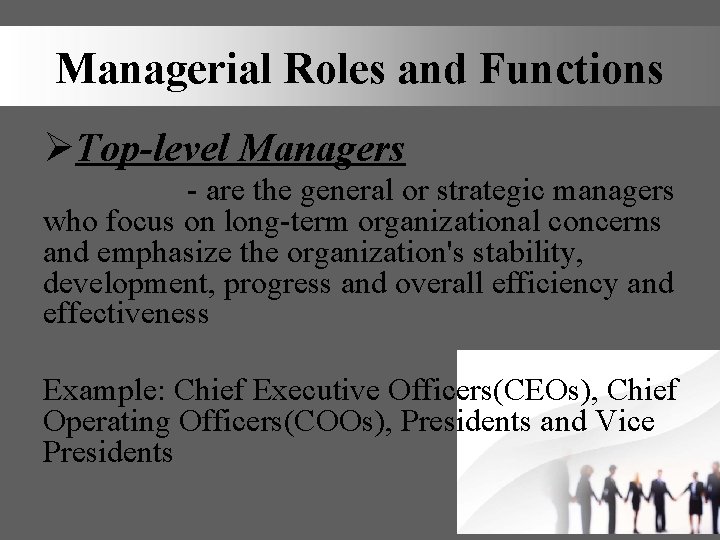 Managerial Roles and Functions

➢Top-level Managers

- are the general or strategic managers who focus on long-term organizational concerns and emphasize the organization's stability, development, progress and overall efficiency and effectiveness

Example: Chief Executive Officers(CEOs), Chief Operating Officers(COOs), Presidents and Vice Presidents